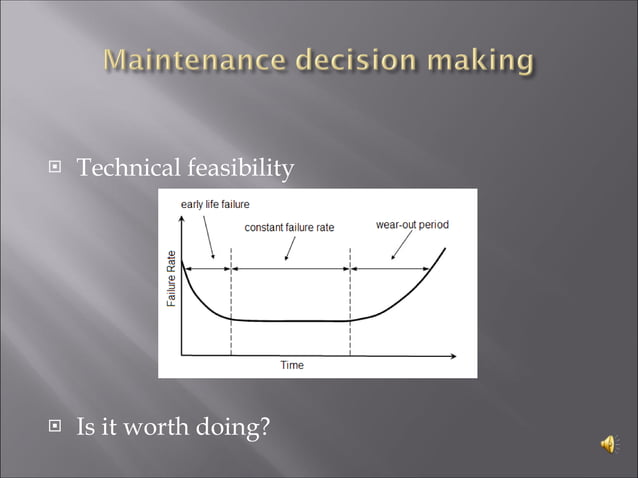 Maintenance decision making

Technical feasibility

early life failure

constant failure rate

wear-out period

Failure Rate

Time

Is it worth doing?